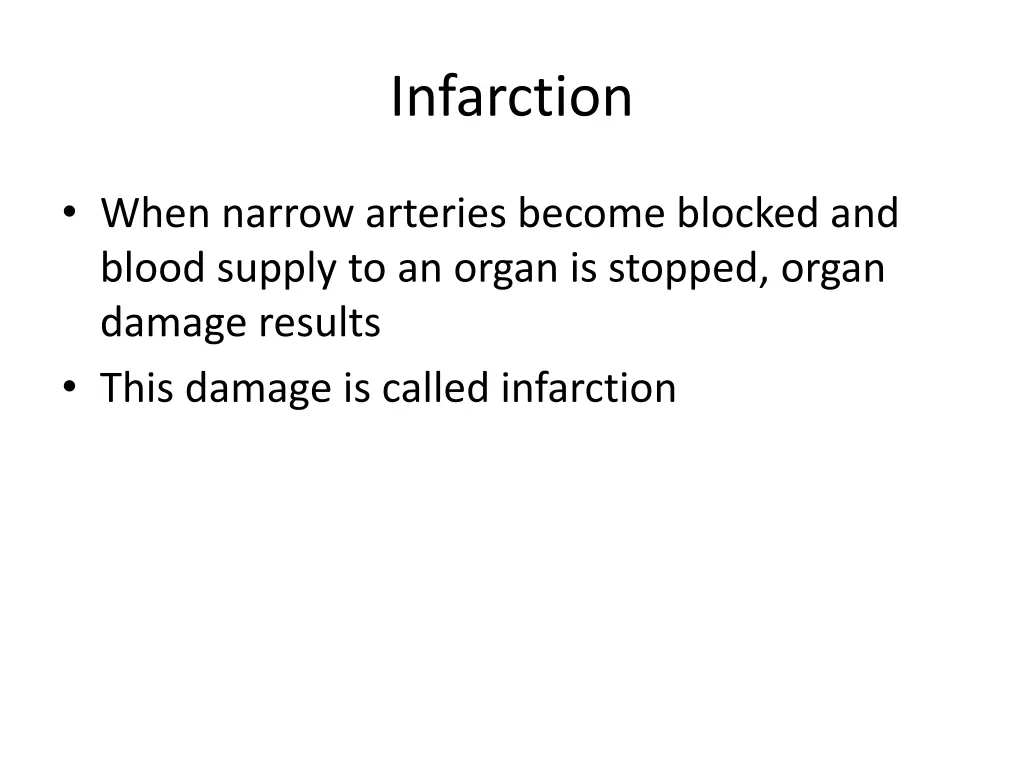 Infarction

• When narrow arteries become blocked and blood supply to an organ is stopped, organ damage results
• This damage is called infarction